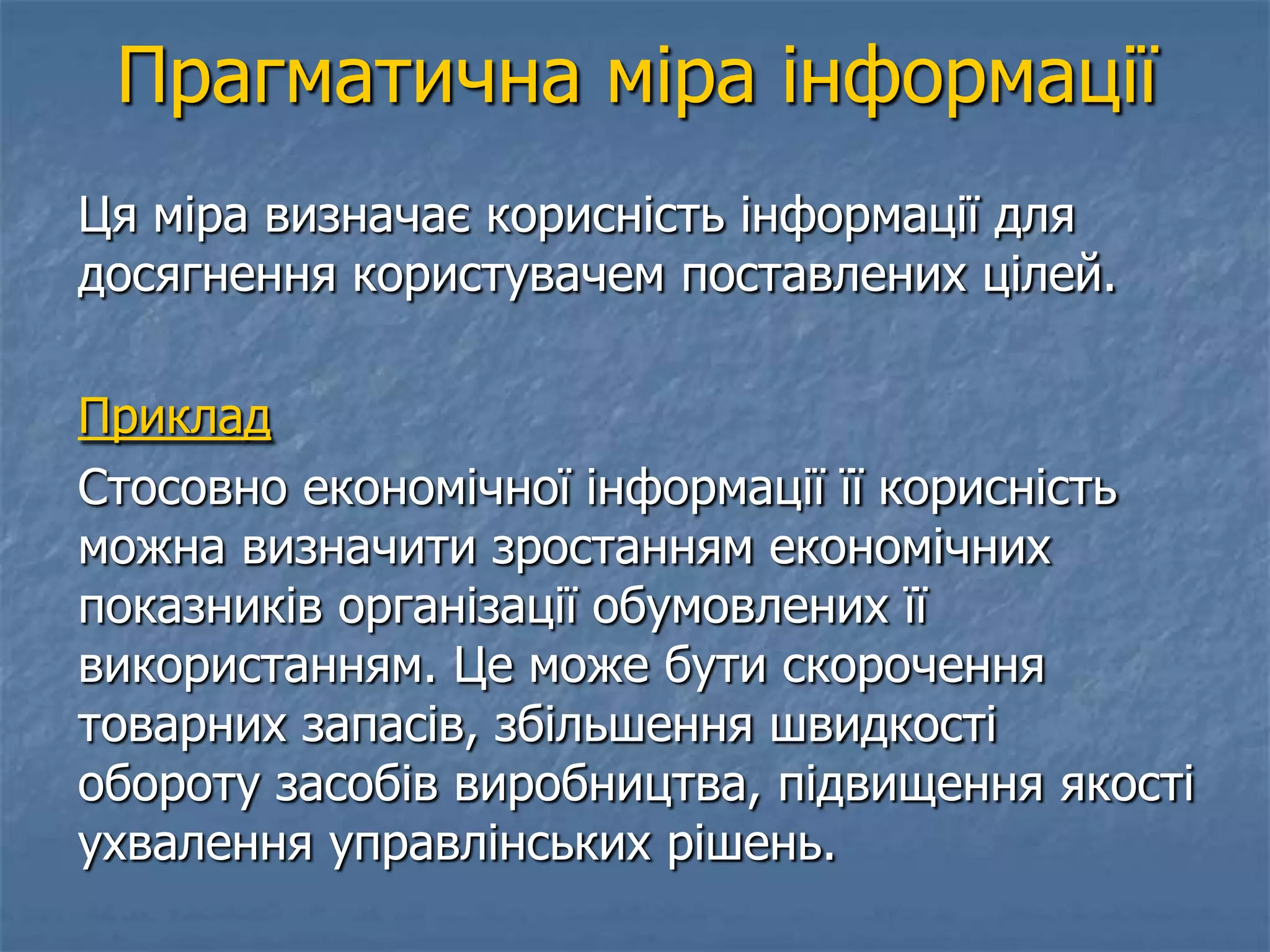 Прагматична міра інформації

Ця міра визначає корисність інформації для досягнення користувачем поставлених цілей.

Приклад

Стосовно економічної інформації її корисність можна визначити зростанням економічних показників організації обумовлених її використанням. Це може бути скорочення товарних запасів, збільшення швидкості обороту засобів виробництва, підвищення якості ухвалення управлінських рішень.